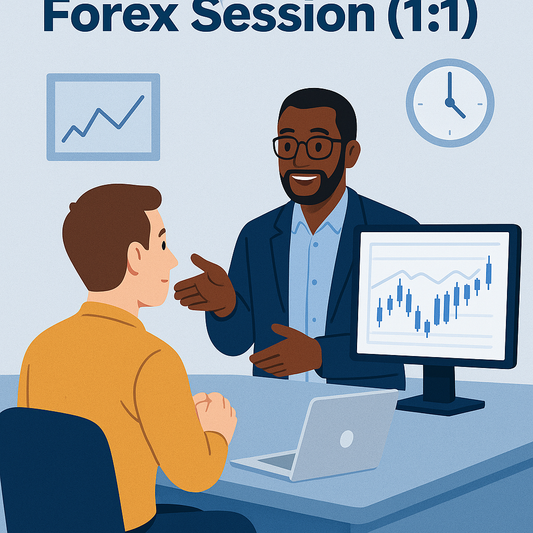 Forex Session (1:1)